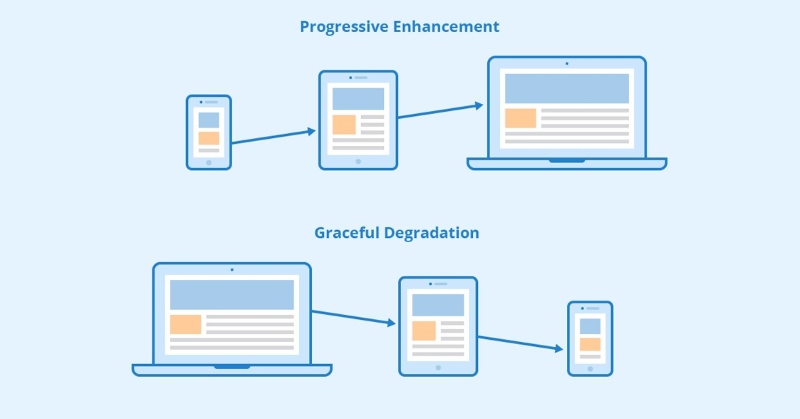 Progressive Enhancement

Graceful Degradation